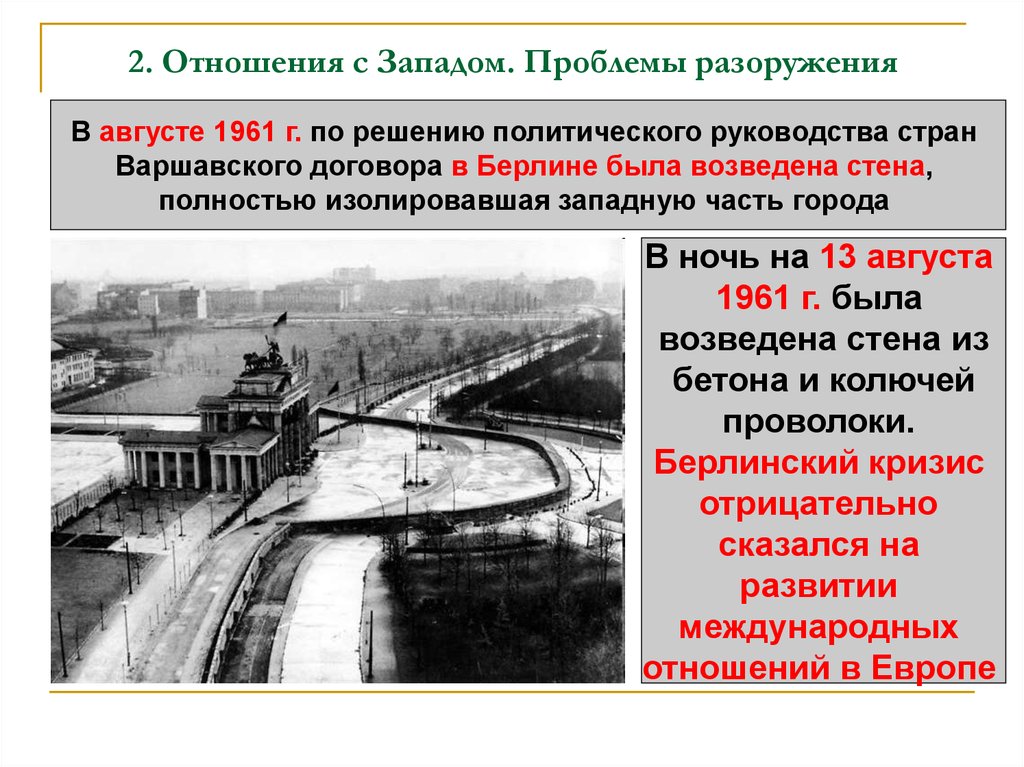 2. Отношения с Западом. Проблемы разоружения

В августе 1961 г. по решению политического руководства стран Варшавского договора в Берлине была возведена стена, полностью изолировавшая западную часть города

В ночь на 13 августа 1961 г. была возведена стена из бетона и колючей проволоки. Берлинский кризис отрицательно сказался на развитии международных отношений в Европе